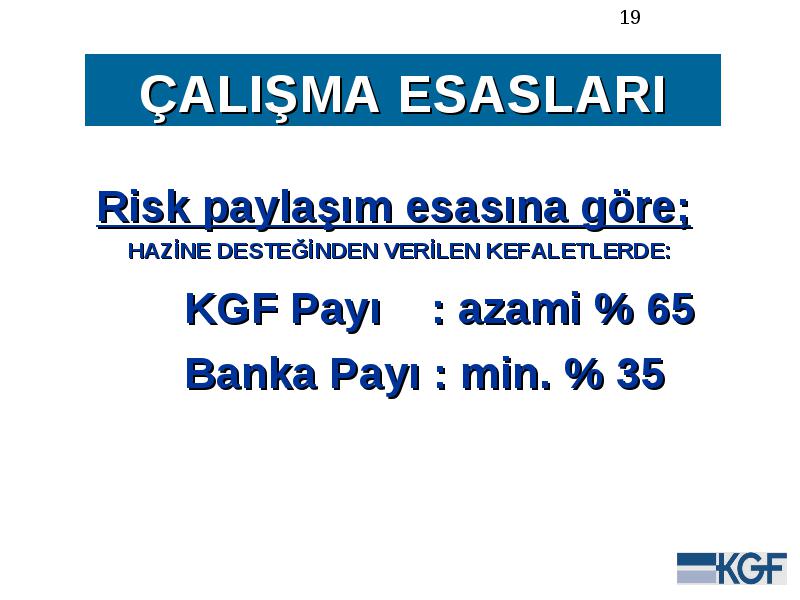 19

ÇALIŞMA ESASLARI

Risk paylaşım esasına göre;

HAZİNE DESTEĞİNDEN VERİLEN KEFALETLERDE:

KGF Payı : azami % 65

Banka Payı : min. % 35

KGF